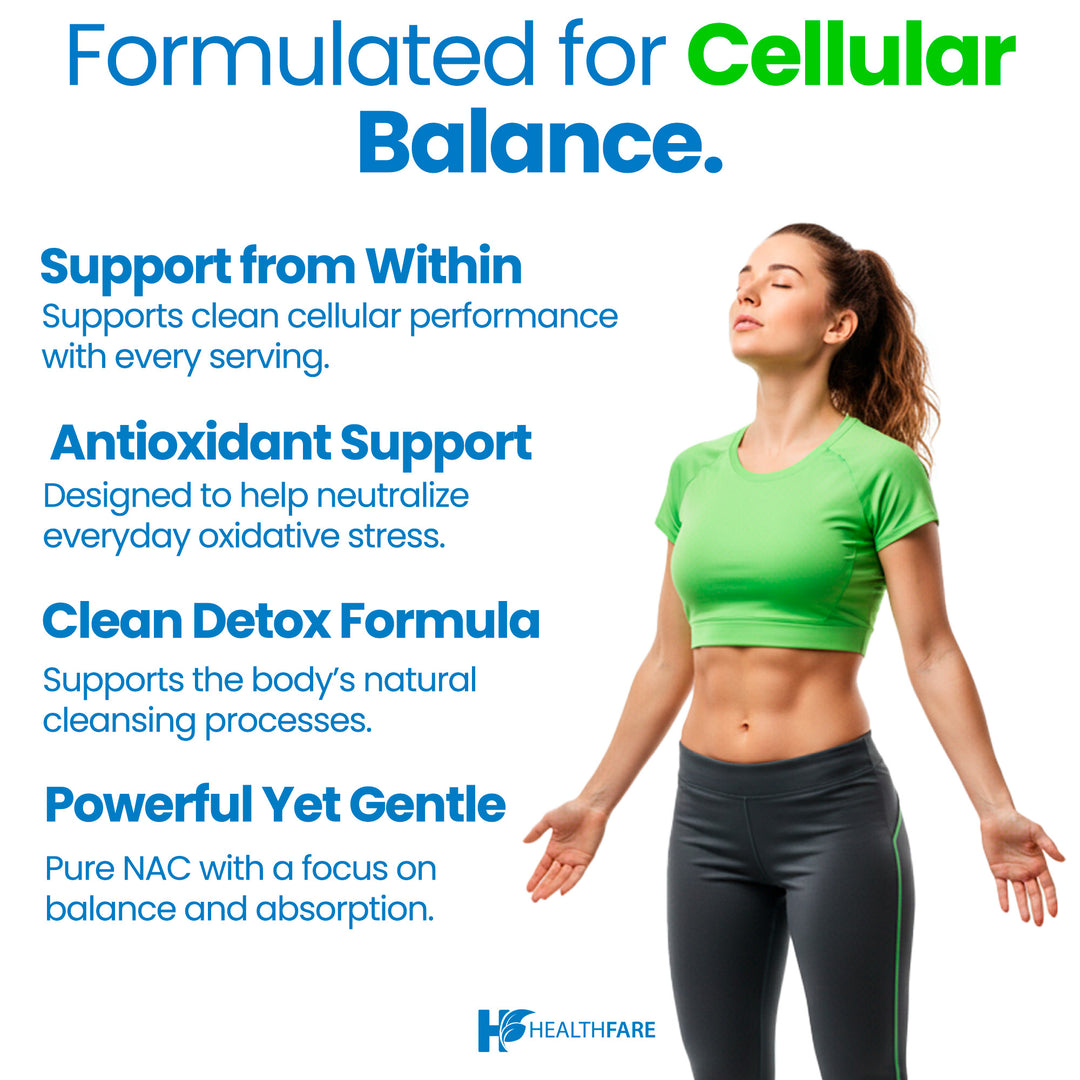 Formulated for Cellular Balance.

Support from Within
Supports clean cellular performance with every serving.

Antioxidant Support
Designed to help neutralize everyday oxidative stress.

Clean Detox Formula
Supports the body's natural cleansing processes.

Powerful Yet Gentle
Pure NAC with a focus on balance and absorption.

HEALTHFARE